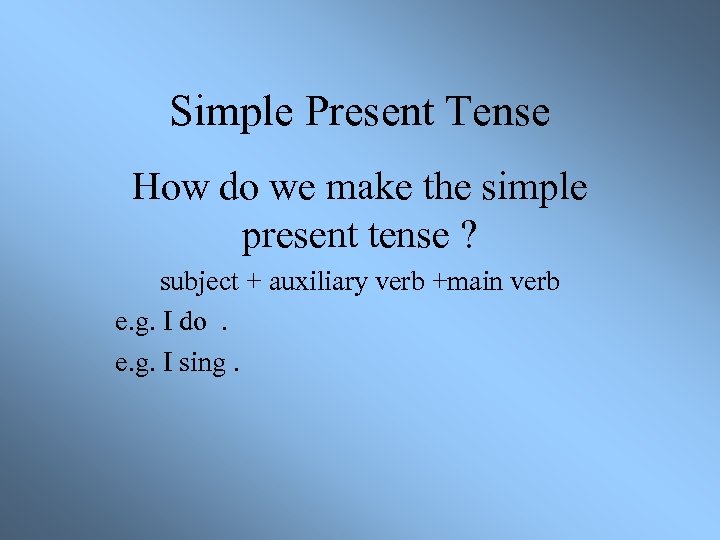 Simple Present Tense

How do we make the simple present tense ?

subject + auxiliary verb +main verb

e.g. I do .

e.g. I sing .